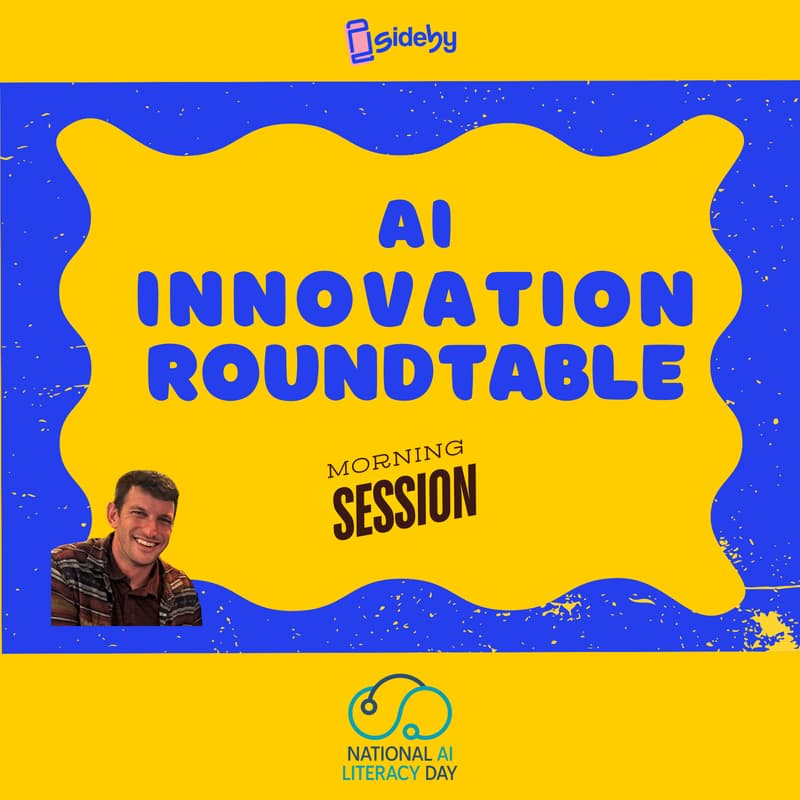 sideby

AI INNOVATION ROUNDTABLE

MORNING SESSION

NATIONAL AI LITERACY DAY